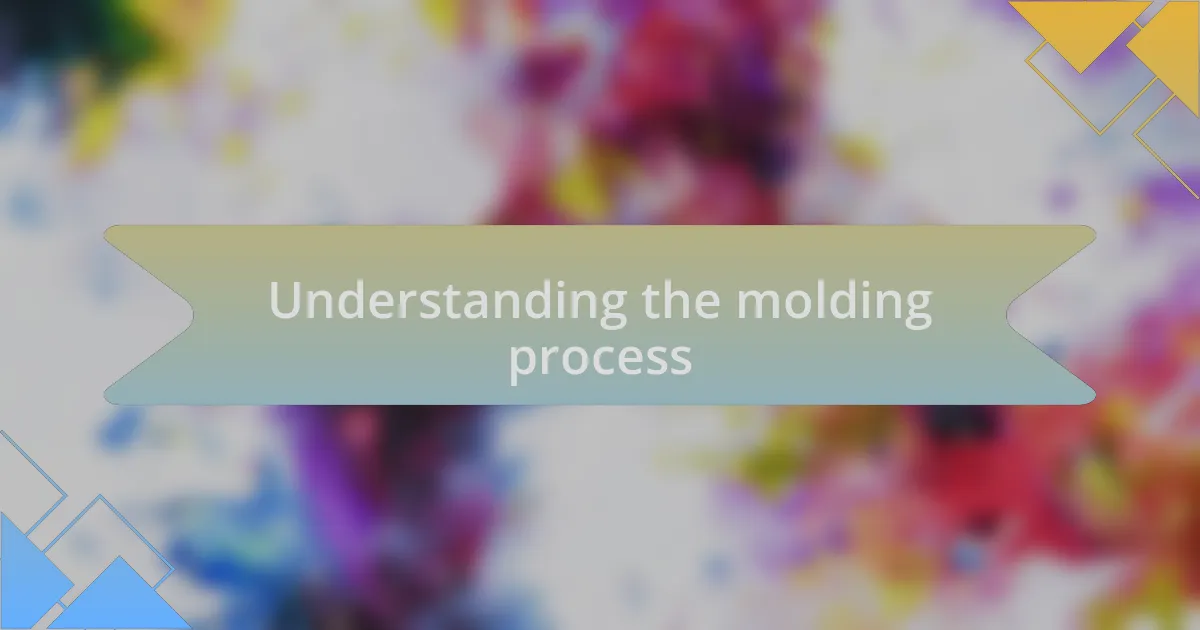 Understanding the molding process